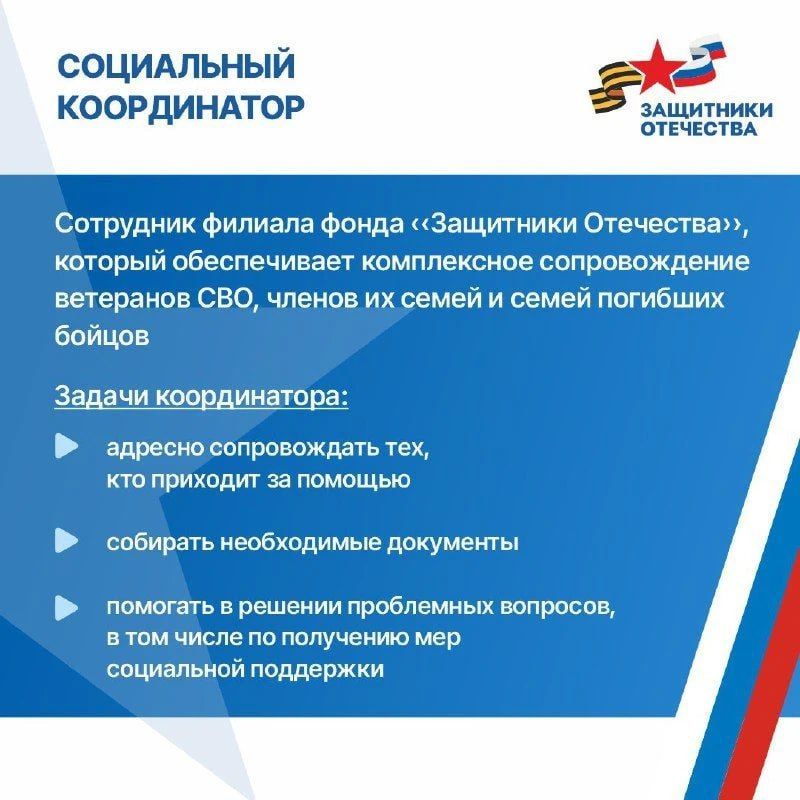 СОЦИАЛЬНЫЙ КООРДИНАТОР

ЗАЩИТНИКИ ОТЕЧЕСТВА

Сотрудник филиала фонда ‹‹Защитники Отечества››, который обеспечивает комплексное сопровождение ветеранов СВО, членов их семей и семей погибших бойцов

Задачи координатора:

адресно сопровождать тех, кто приходит за помощью

собирать необходимые документы

помогать в решении проблемных вопросов, в том числе по получению мер социальной поддержки